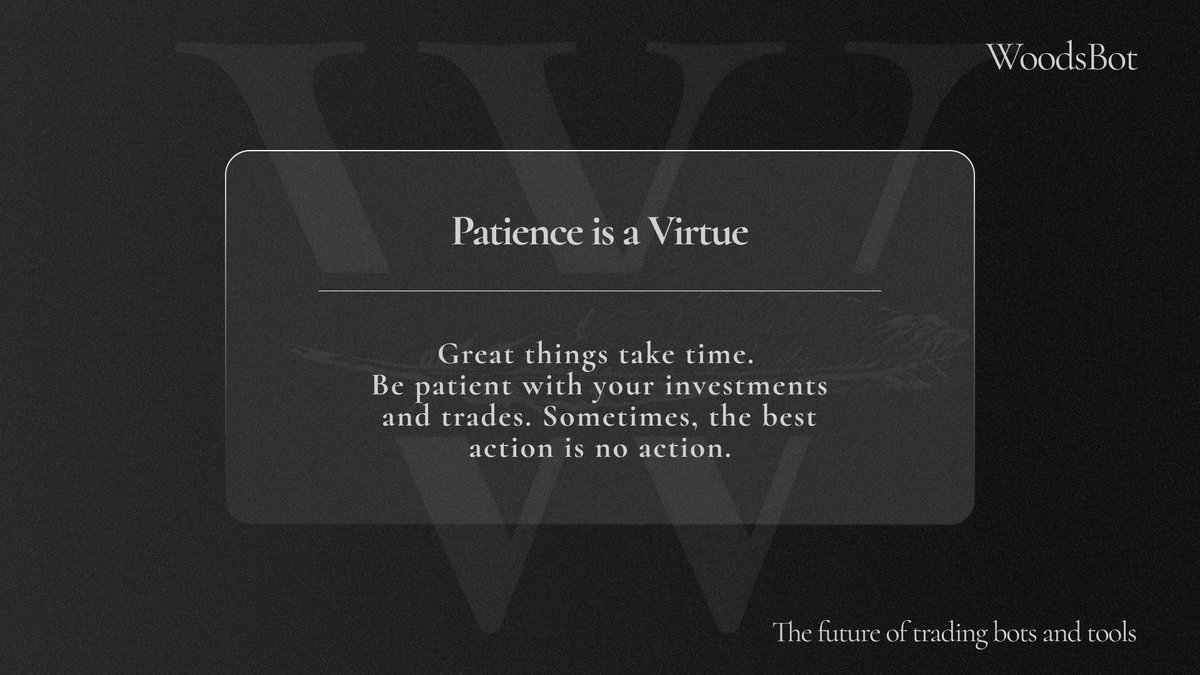 WoodsBot

Patience is a Virtue

Great things take time. Be patient with your investments and trades. Sometimes, the best action is no action.

The future of trading bots and tools